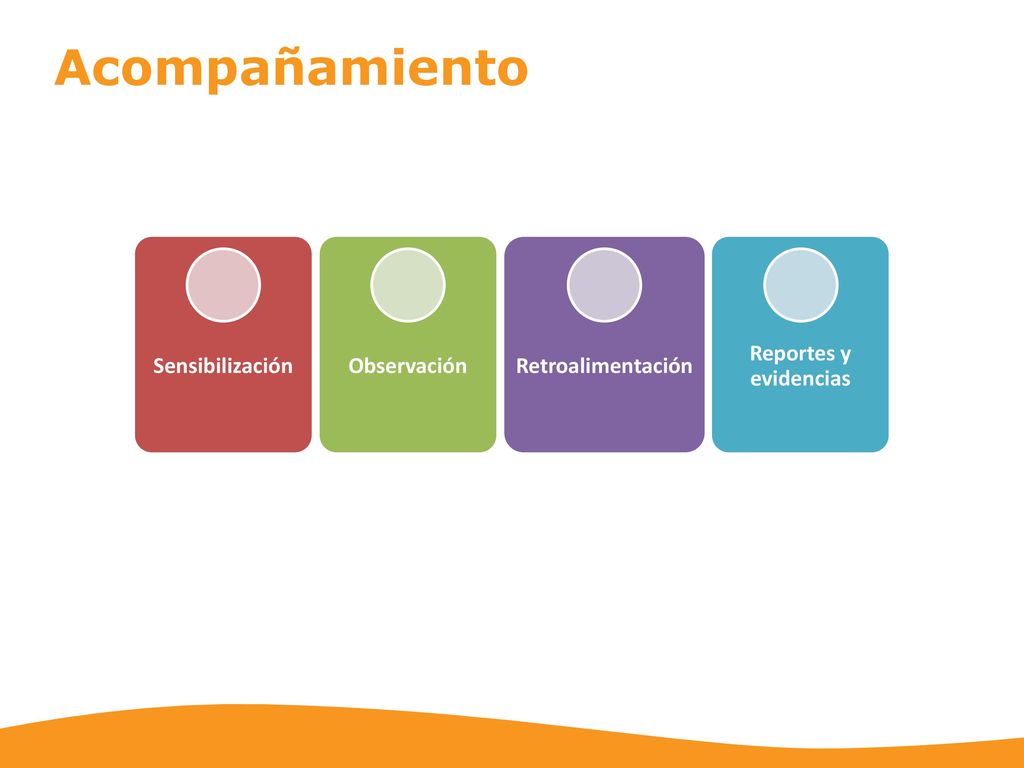 Acompañamiento

Sensibilización

Observación

Retroalimentación

Reportes y evidencias